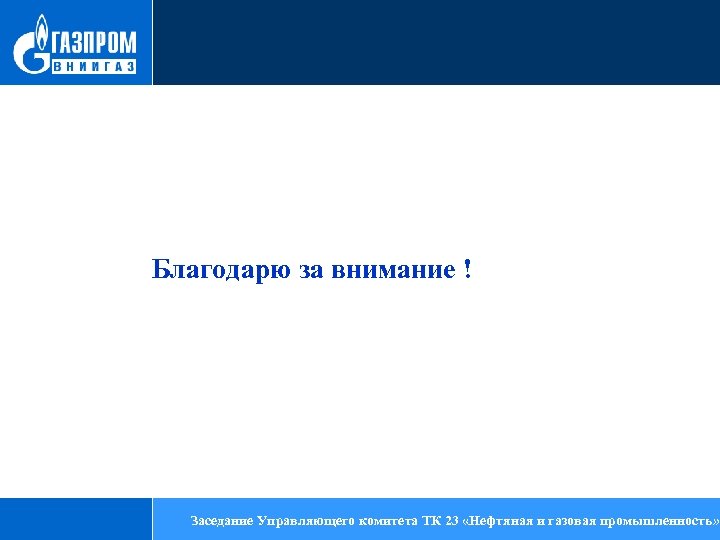 ГАЗПРОМ
ВНИИГАЗ

Благодарю за внимание !

Заседание Управляющего комитета ТК 23 «Нефтяная и газовая промышленность»